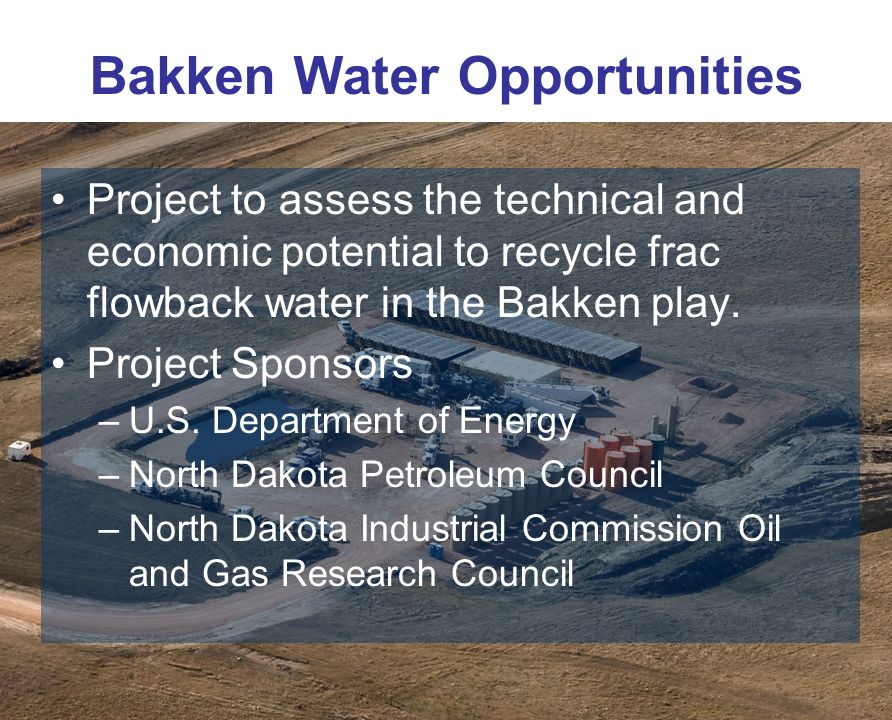 Bakken Water Opportunities

• Project to assess the technical and economic potential to recycle frac flowback water in the Bakken play.

• Project Sponsors
– U.S. Department of Energy
– North Dakota Petroleum Council
– North Dakota Industrial Commission Oil and Gas Research Council